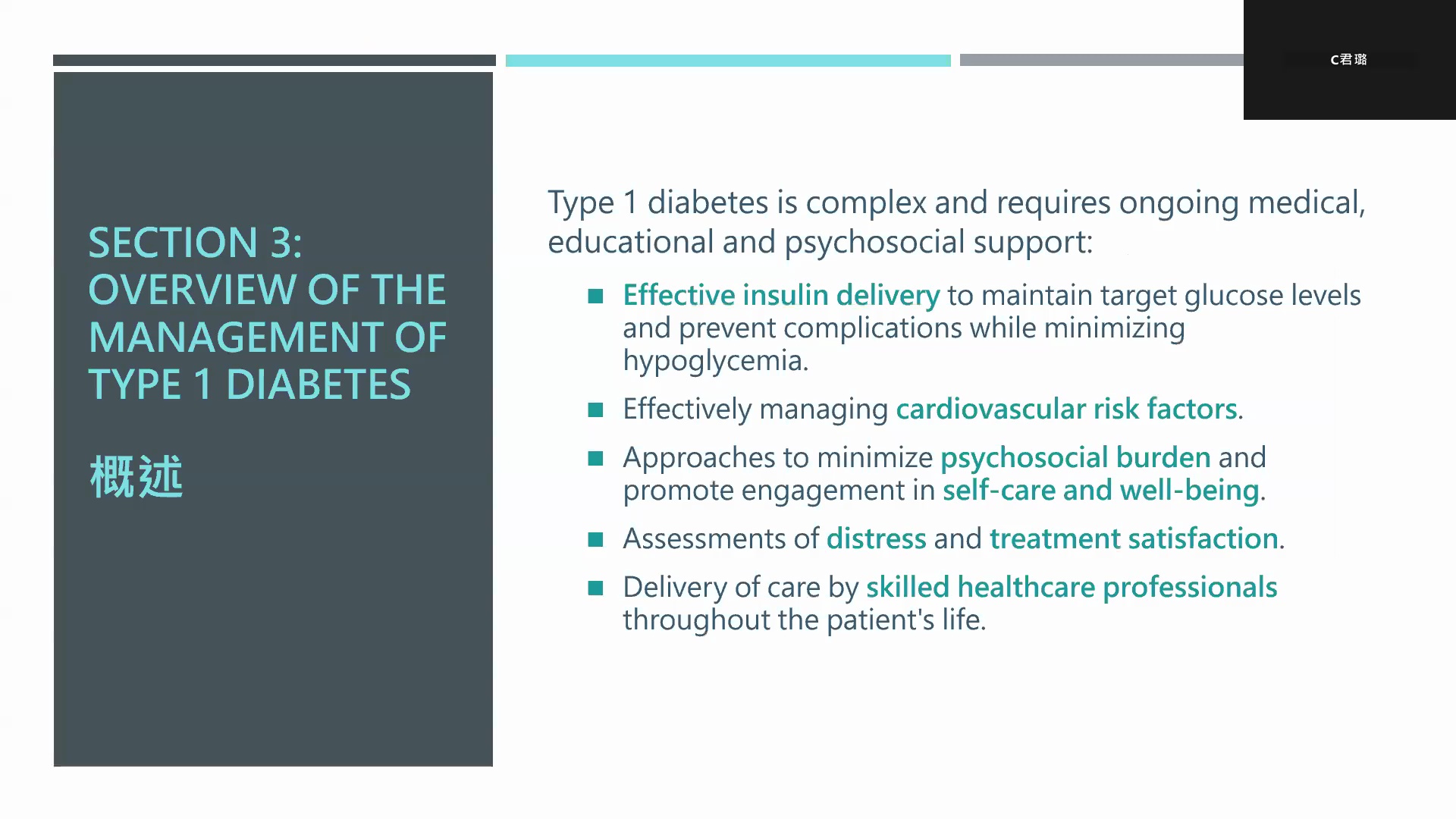 C君璐

SECTION 3: OVERVIEW OF THE MANAGEMENT OF TYPE 1 DIABETES

概述

Type 1 diabetes is complex and requires ongoing medical, educational and psychosocial support:

■ Effective insulin delivery to maintain target glucose levels and prevent complications while minimizing hypoglycemia.

■ Effectively managing cardiovascular risk factors.

■ Approaches to minimize psychosocial burden and promote engagement in self-care and well-being.

■ Assessments of distress and treatment satisfaction.

■ Delivery of care by skilled healthcare professionals throughout the patient's life.